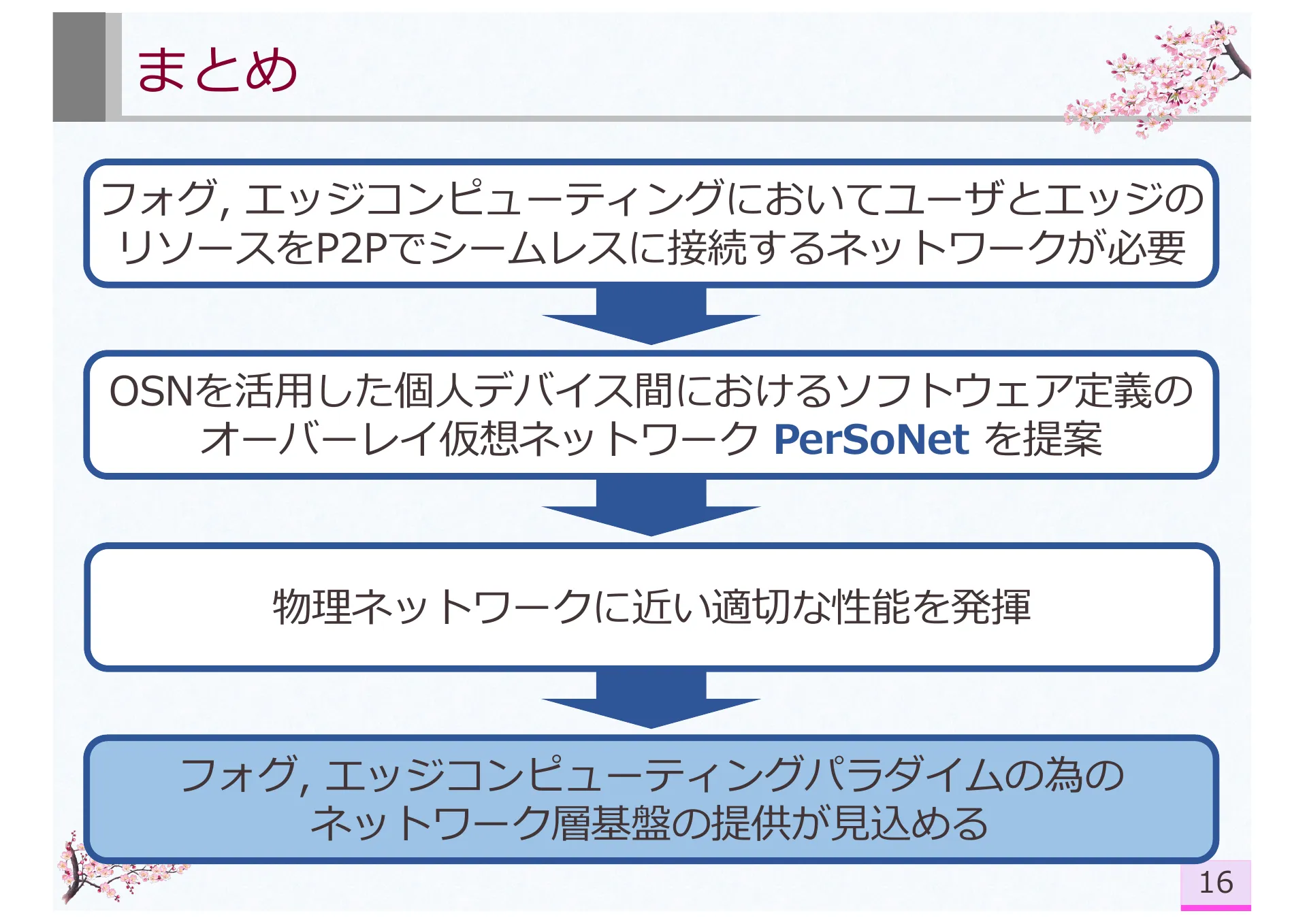 まとめ

フォグ, エッジコンピューティングにおいてユーザとエッジのリソースをP2Pでシームレスに接続するネットワークが必要

OSNを活用した個人デバイス間におけるソフトウェア定義のオーバーレイ仮想ネットワーク PerSoNet を提案

物理ネットワークに近い適切な性能を発揮

フォグ, エッジコンピューティングパラダイムの為のネットワーク層基盤の提供が見込める

16